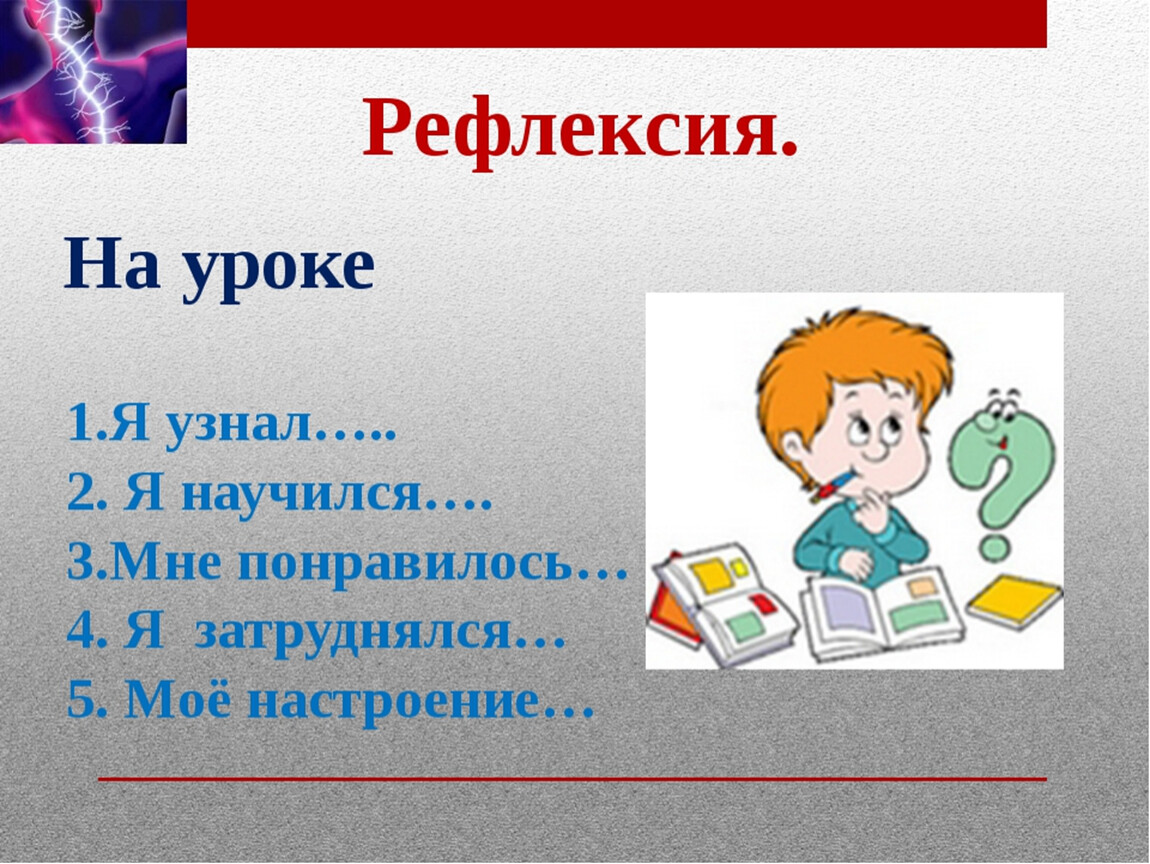 Рефлексия.

На уроке

1.Я узнал…..
2. Я научился….
3.Мне понравилось…
4. Я затруднялся…
5. Моё настроение…